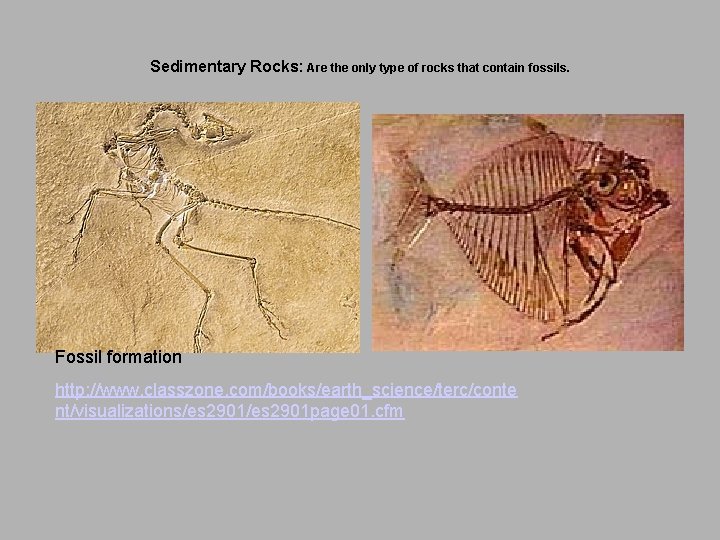 Sedimentary Rocks: Are the only type of rocks that contain fossils.

Fossil formation

http://www.classzone.com/books/earth_science/terc/content/visualizations/es2901/es2901page01.cfm